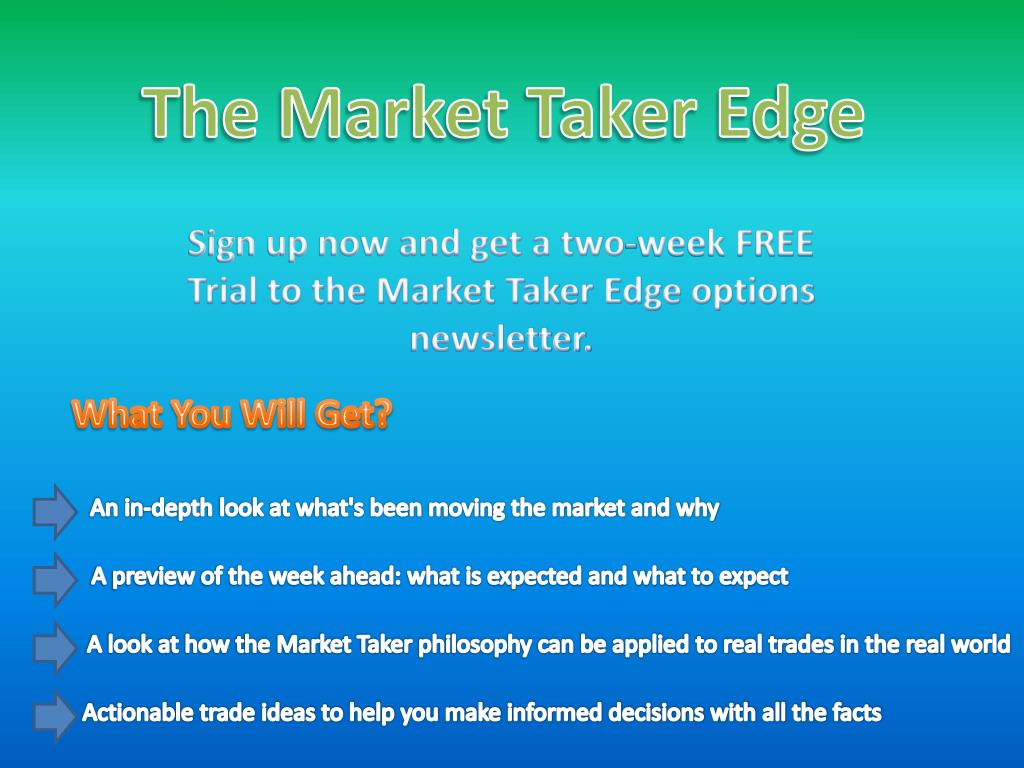 The Market Taker Edge

Sign up now and get a two-week FREE Trial to the Market Taker Edge options newsletter.

What You Will Get?

An in-depth look at what's been moving the market and why

A preview of the week ahead: what is expected and what to expect

A look at how the Market Taker philosophy can be applied to real trades in the real world

Actionable trade ideas to help you make informed decisions with all the facts